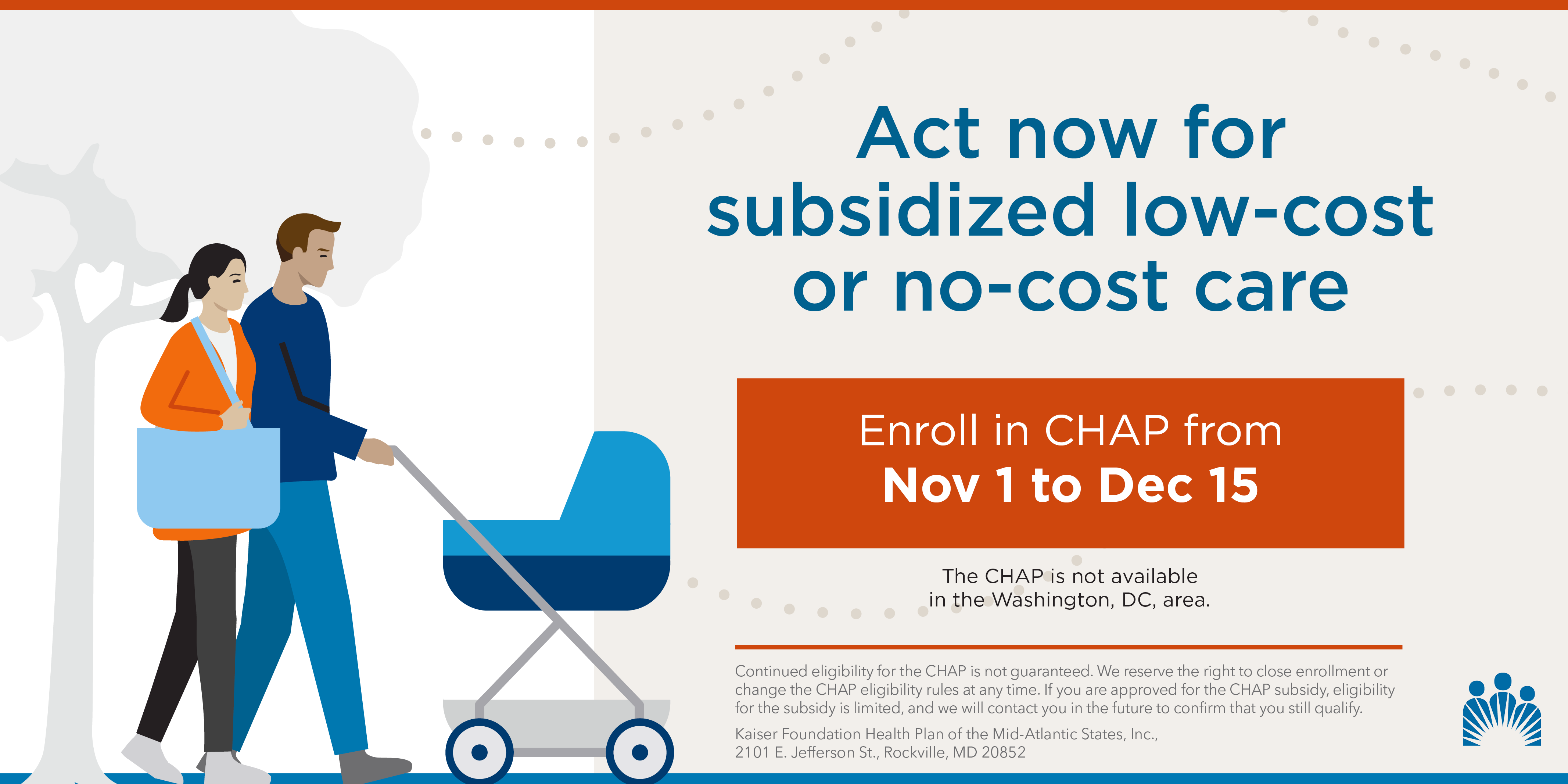 Act now for subsidized low-cost or no-cost care

Enroll in CHAP from
Nov 1 to Dec 15

The CHAP is not available in the Washington, DC, area.

Continued eligibility for the CHAP is not guaranteed. We reserve the right to close enrollment or change the CHAP eligibility rules at any time. If you are approved for the CHAP subsidy, eligibility for the subsidy is limited, and we will contact you in the future to confirm that you still qualify.

Kaiser Foundation Health Plan of the Mid-Atlantic States, Inc.,
2101 E. Jefferson St., Rockville, MD 20852